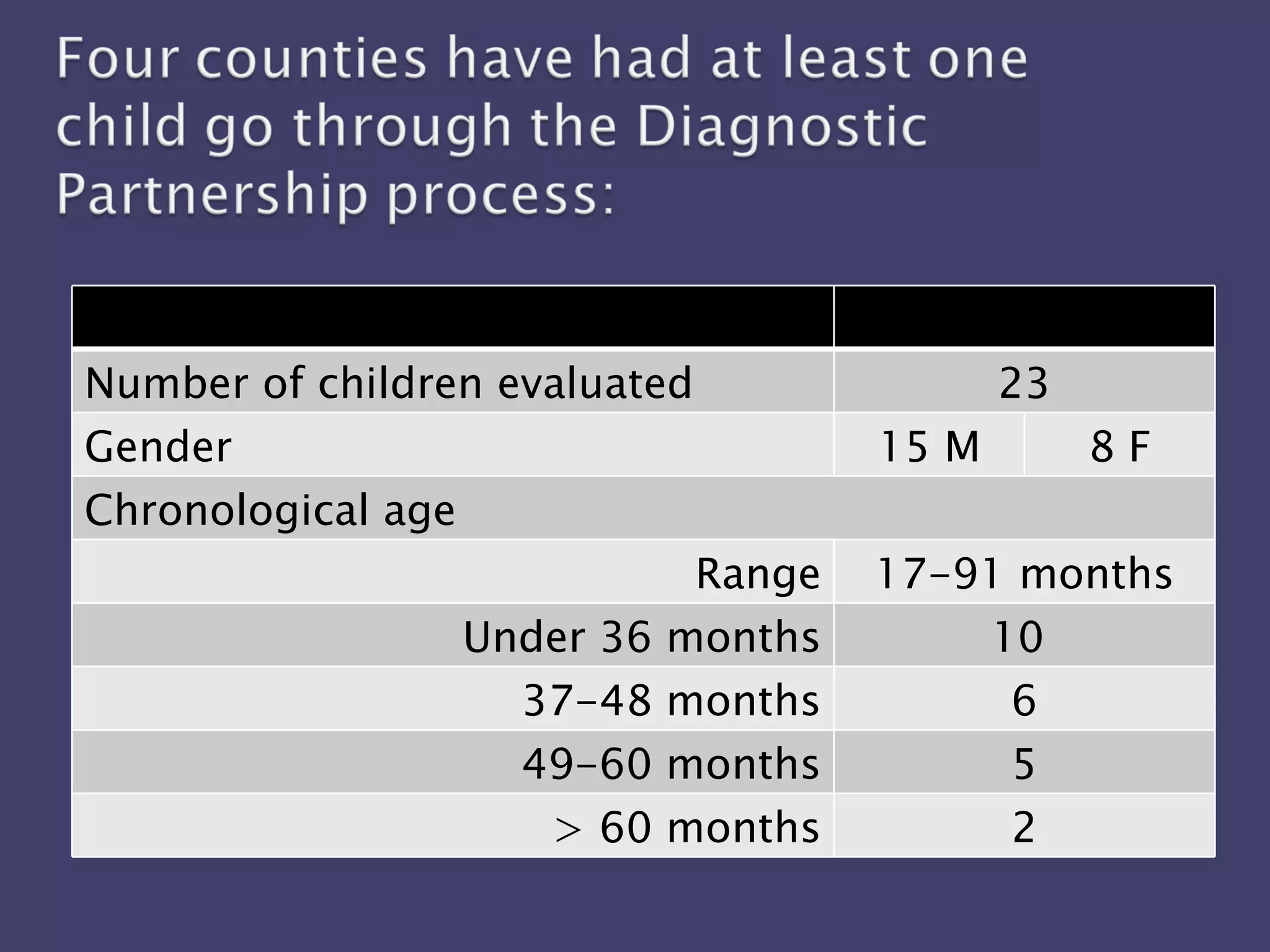 Four counties have had at least one child go through the Diagnostic Partnership process:

| | | |
|---|---|---|
| Number of children evaluated | 23 | |
| Gender | 15 M | 8 F |
| Chronological age | | |
| Range | 17-91 months | |
| Under 36 months | 10 | |
| 37-48 months | 6 | |
| 49-60 months | 5 | |
| > 60 months | 2 | |